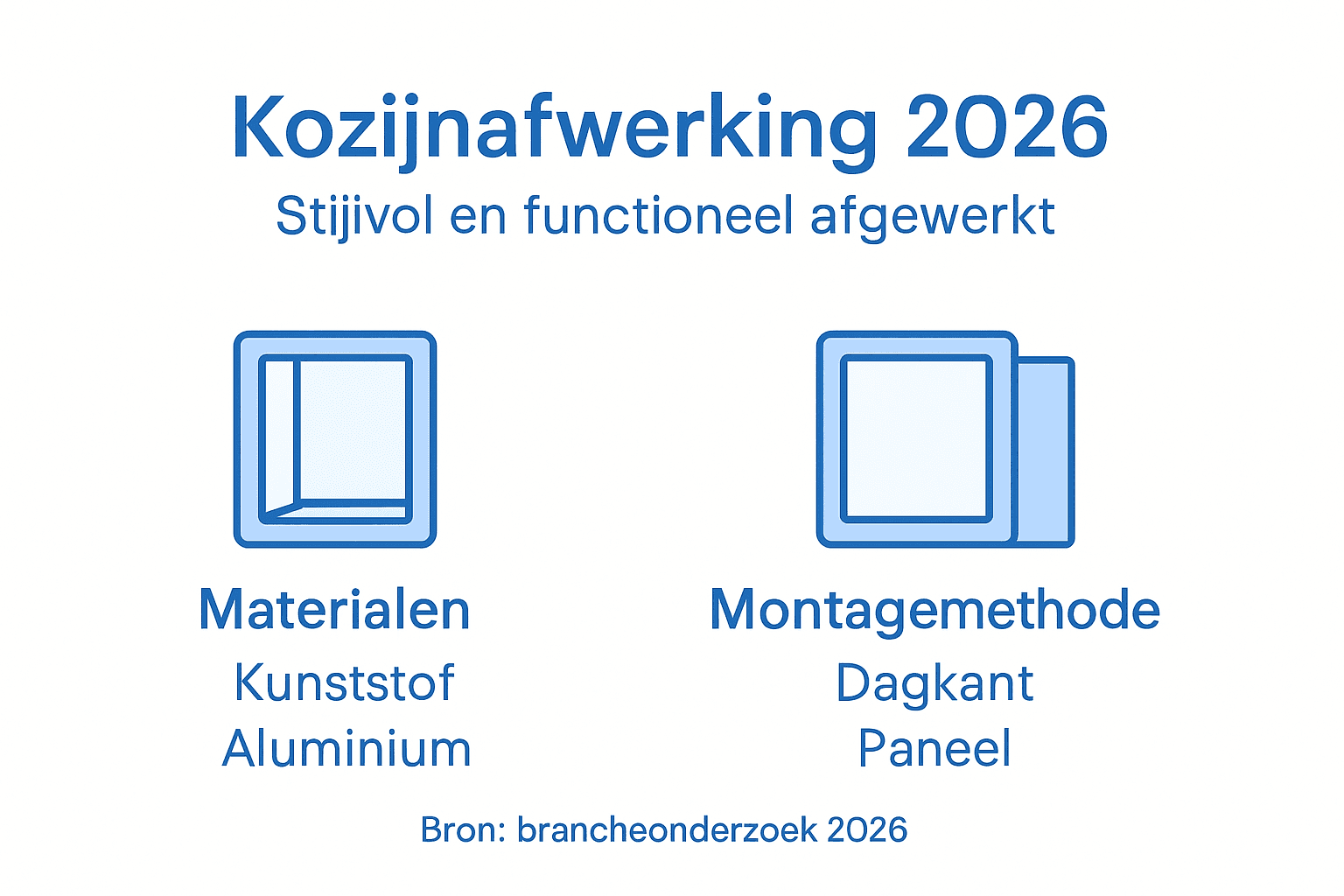 Kozijnafwerking 2026

Stijivol en functioneel afgewerkt

Materialen

Kunststof

Aluminium

Montagemethode

Dagkant

Paneel

Bron: brancheonderzoek 2026